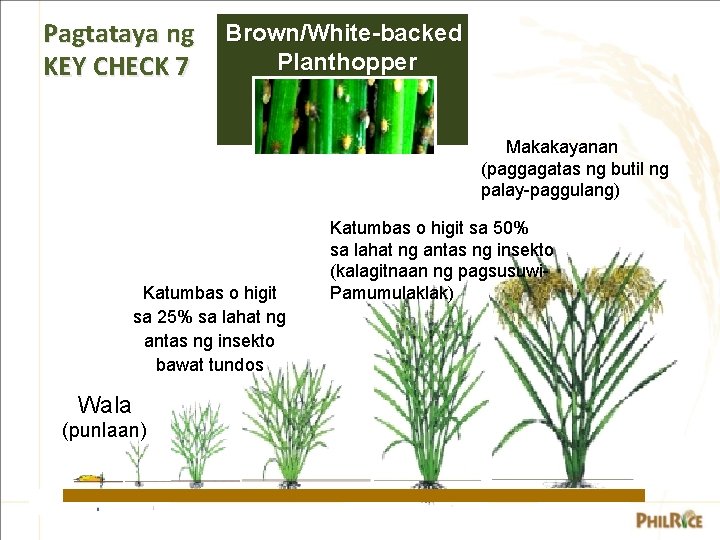 Pagtataya ng KEY CHECK 7

Brown/White-backed Planthopper

Makakayanan (paggagatas ng butil ng palay-paggulang)

Katumbas o higit sa 50% sa lahat ng antas ng insekto (kalagitnaan ng pagsusuwi-Pamumulaklak)

Katumbas o higit sa 25% sa lahat ng antas ng insekto bawat tundos

Wala (punlaan)

PHILRICE